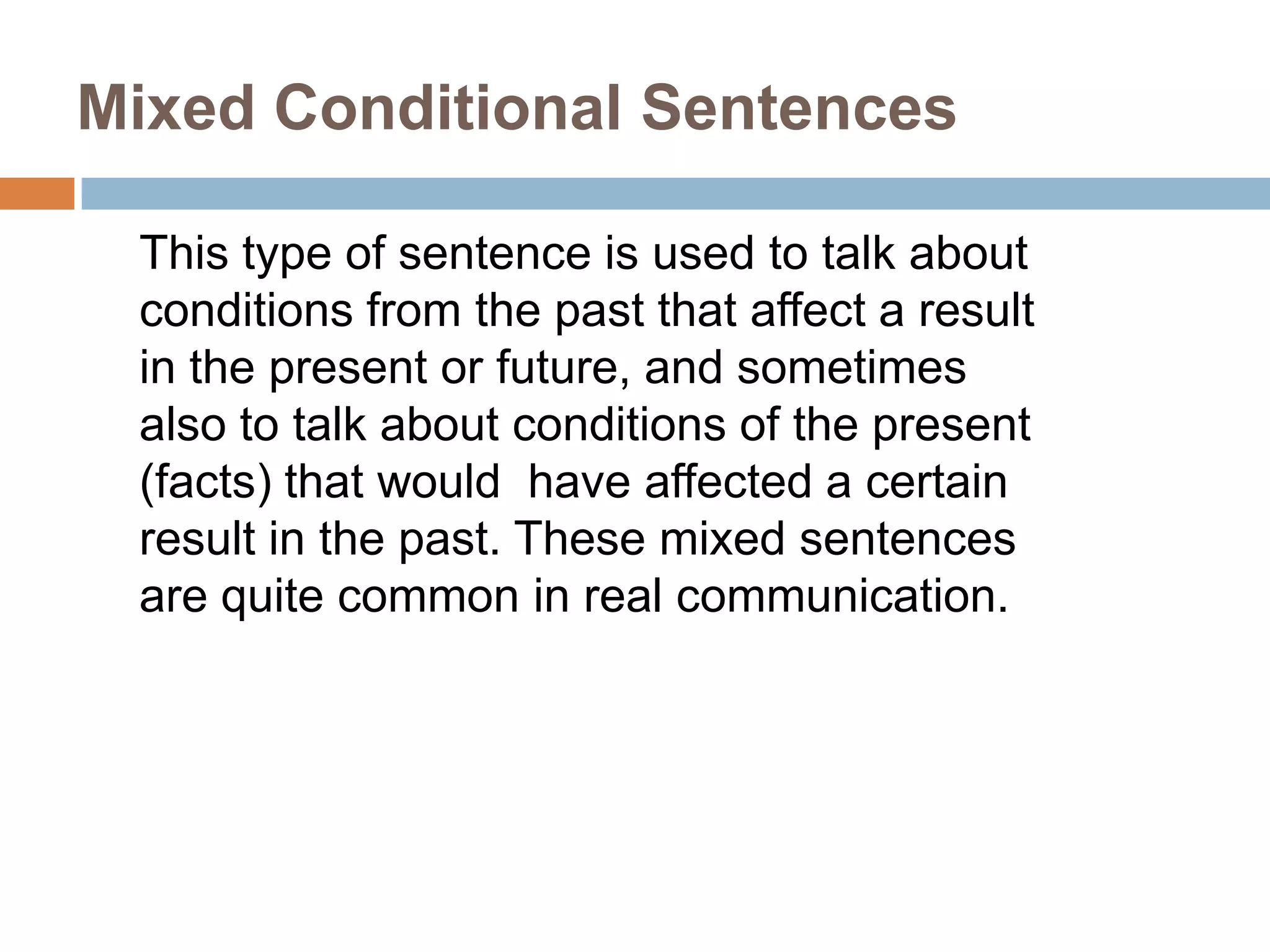 Mixed Conditional Sentences

This type of sentence is used to talk about conditions from the past that affect a result in the present or future, and sometimes also to talk about conditions of the present (facts) that would  have affected a certain result in the past. These mixed sentences are quite common in real communication.